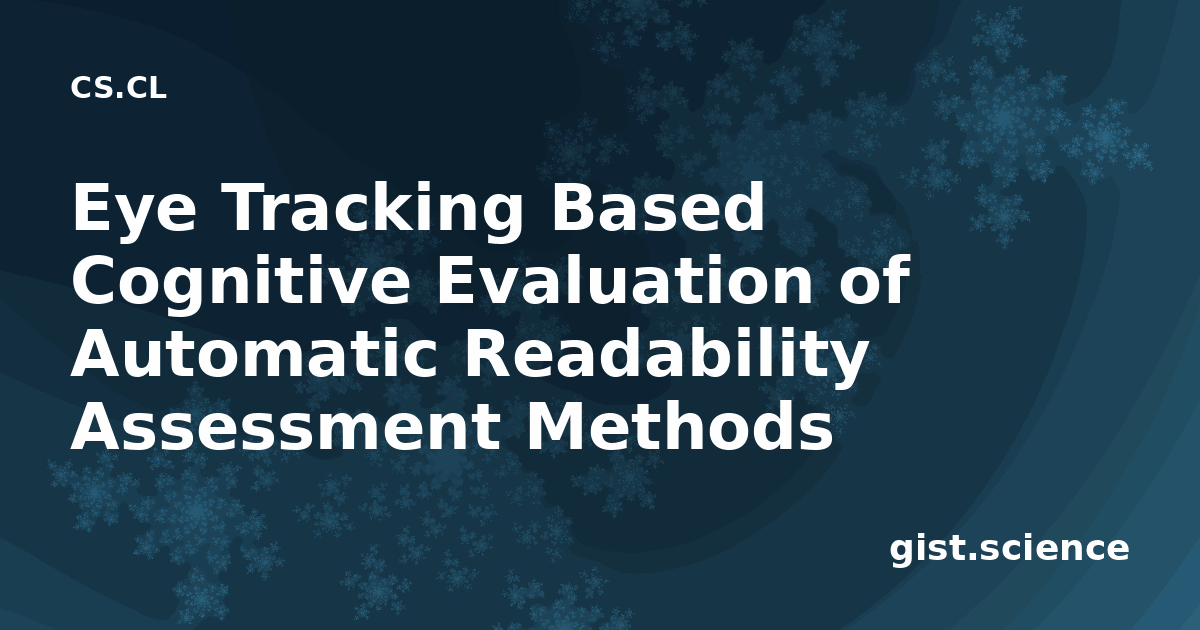 CS.CL

Eye Tracking Based Cognitive Evaluation of Automatic Readability Assessment Methods

gist.science